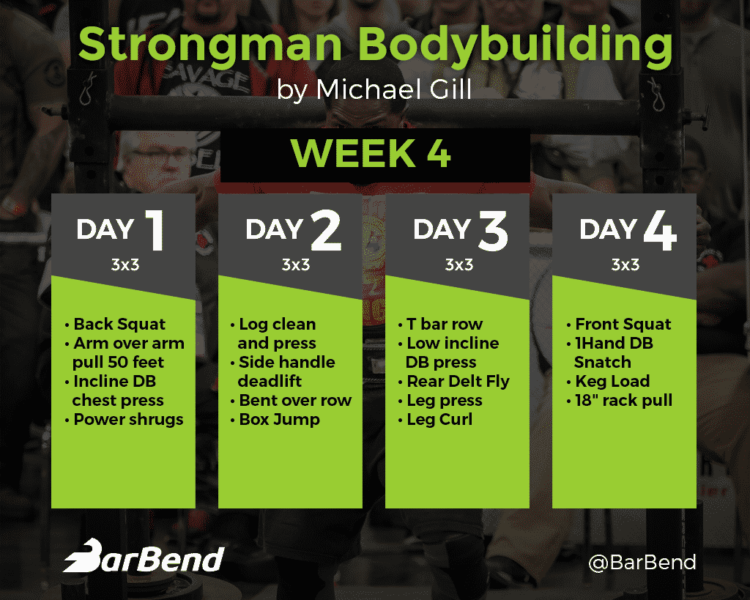 Strongman Bodybuilding
by Michael Gill

WEEK 4

DAY 1
3x3
• Back Squat
• Arm over arm pull 50 feet
• Incline DB chest press
• Power shrugs

DAY 2
3x3
• Log clean and press
• Side handle deadlift
• Bent over row
• Box Jump

DAY 3
3x3
• T bar row
• Low incline DB press
• Rear Delt Fly
• Leg press
• Leg Curl

DAY 4
3x3
• Front Squat
• 1Hand DB Snatch
• Keg Load
• 18" rack pull

BarBend
@BarBend